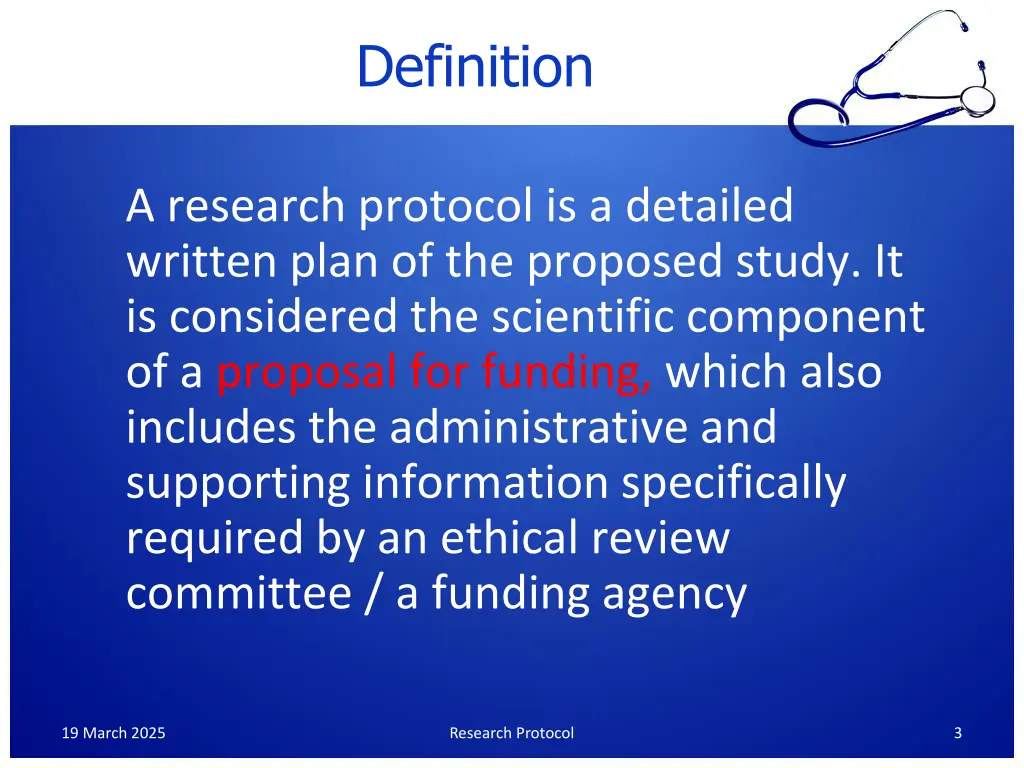 Definition

A research protocol is a detailed written plan of the proposed study. It is considered the scientific component of a proposal for funding, which also includes the administrative and supporting information specifically required by an ethical review committee / a funding agency

19 March 2025

Research Protocol

3